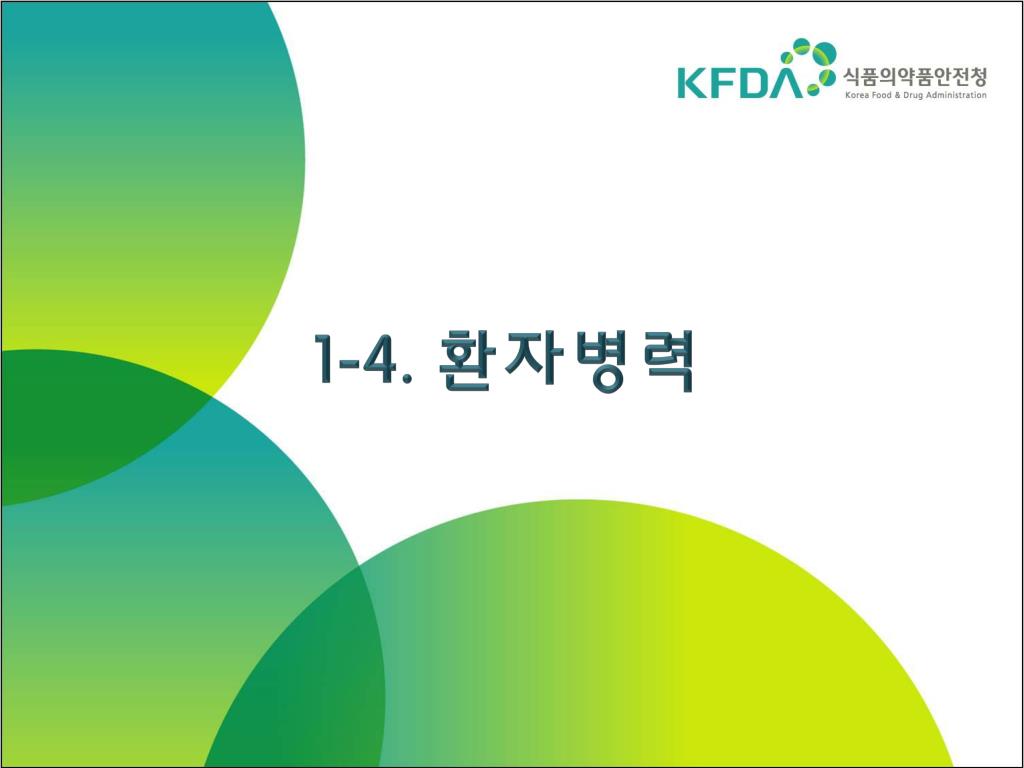 KFDA 식품의약품안전청
Korea Food & Drug Administration

1-4. 환자병력